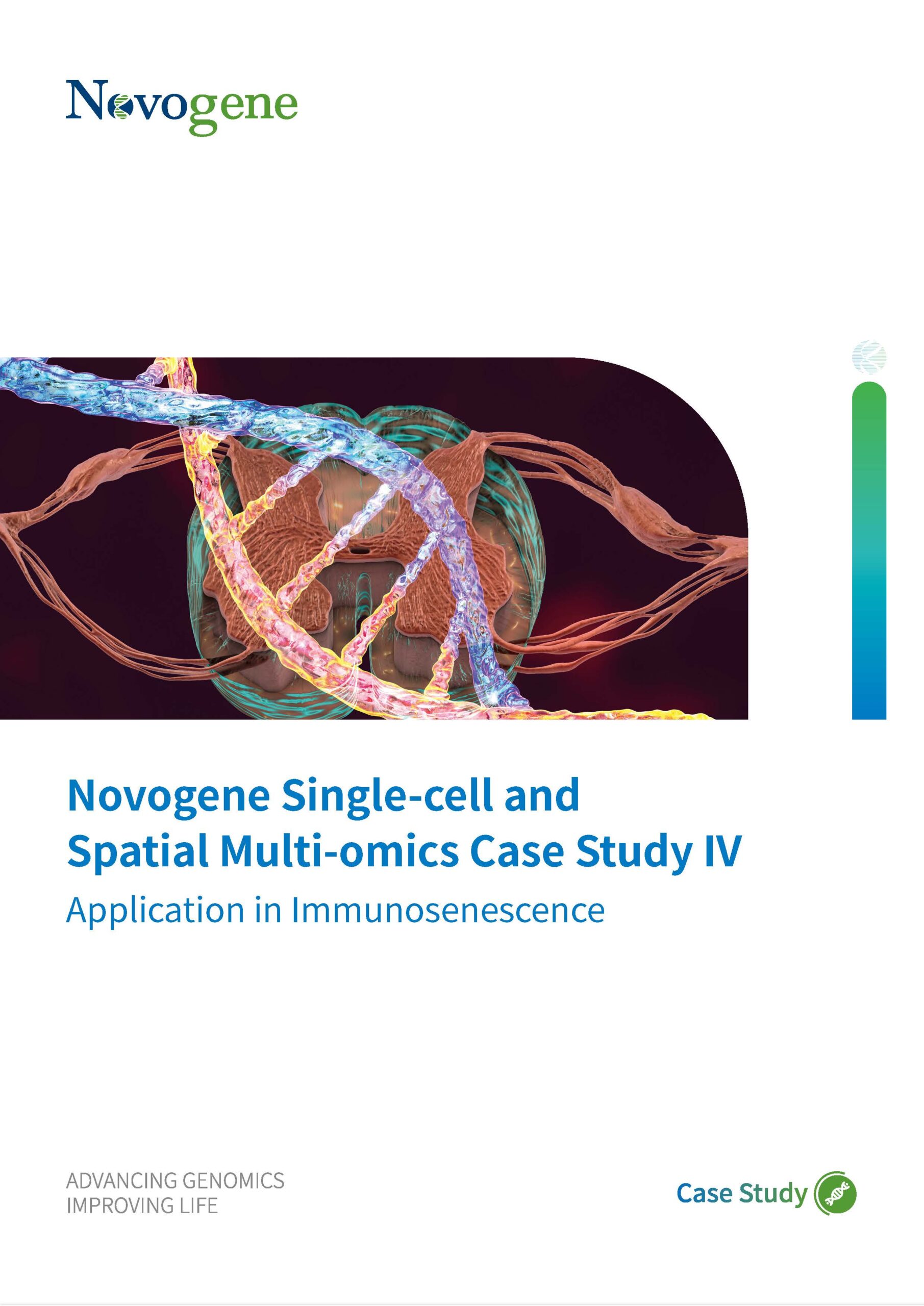 Novogene

Novogene Single-cell and Spatial Multi-omics Case Study IV

Application in Immunosenescence

ADVANCING GENOMICS
IMPROVING LIFE

Case Study